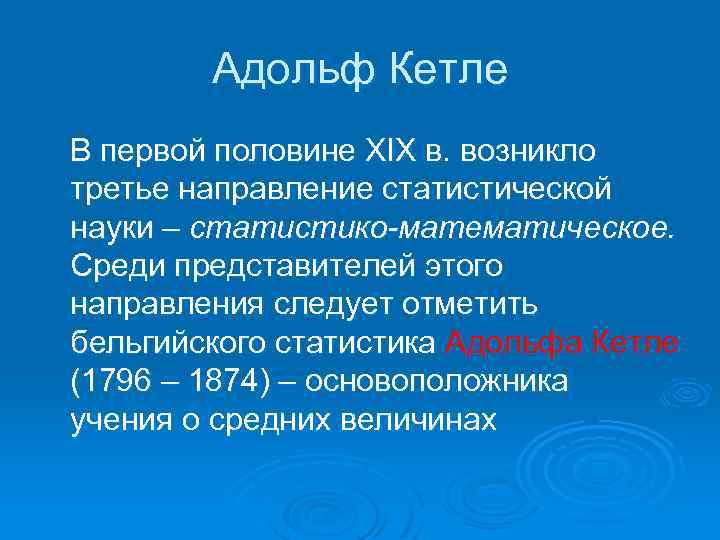 Адольф Кетле

В первой половине XIX в. возникло третье направление статистической науки – статистико-математическое. Среди представителей этого направления следует отметить бельгийского статистика Адольфа Кетле (1796 – 1874) – основоположника учения о средних величинах